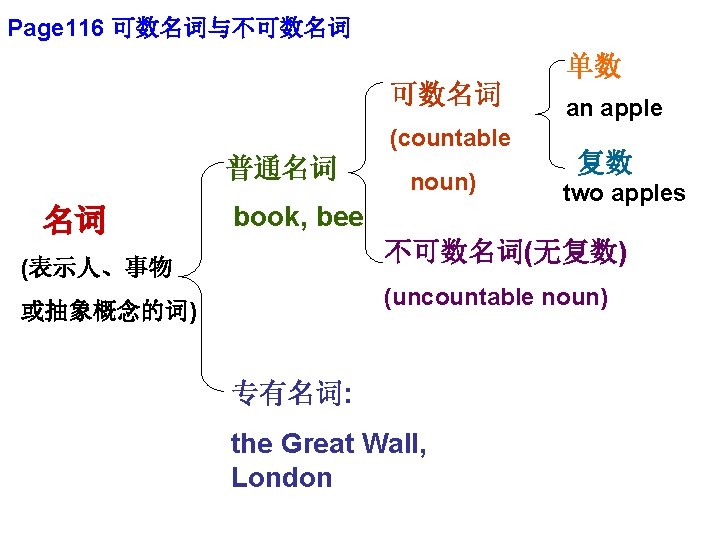 Page116 可数名词与不可数名词

名词
(表示人、事物或抽象概念的词)

普通名词
book, bee

可数名词
(countable noun)

单数
an apple

复数
two apples

不可数名词(无复数)
(uncountable noun)

专有名词:
the Great Wall, London